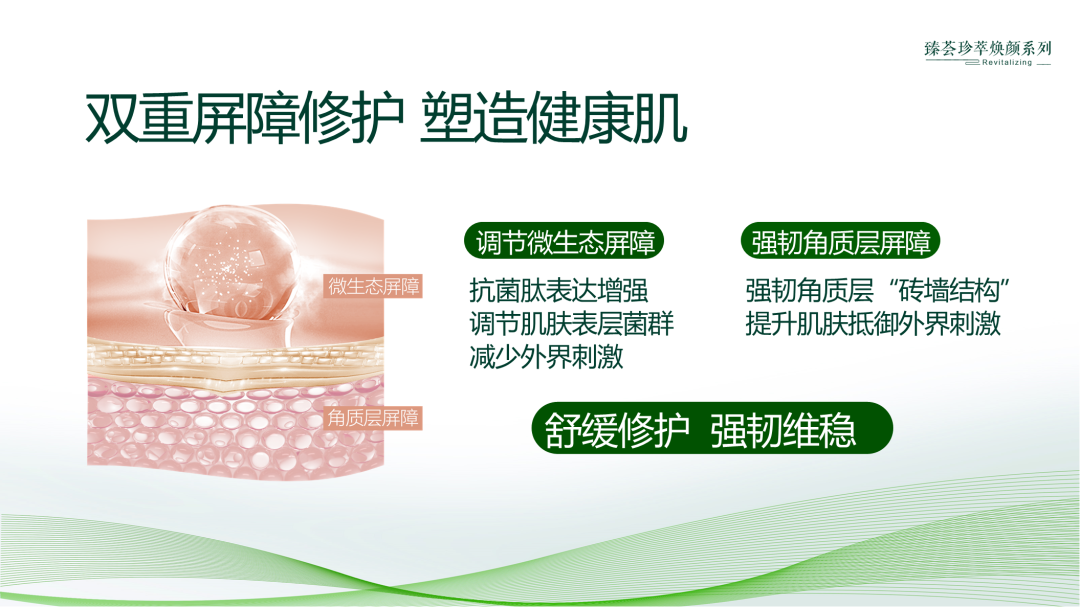 臻荟珍萃焕颜系列
Revitalizing

双重屏障修护 塑造健康肌

微生态屏障

角质层屏障

调节微生态屏障

抗菌肽表达增强
调节肌肤表层菌群
减少外界刺激

强韧角质层屏障

强韧角质层“砖墙结构”
提升肌肤抵御外界刺激

舒缓修护 强韧维稳